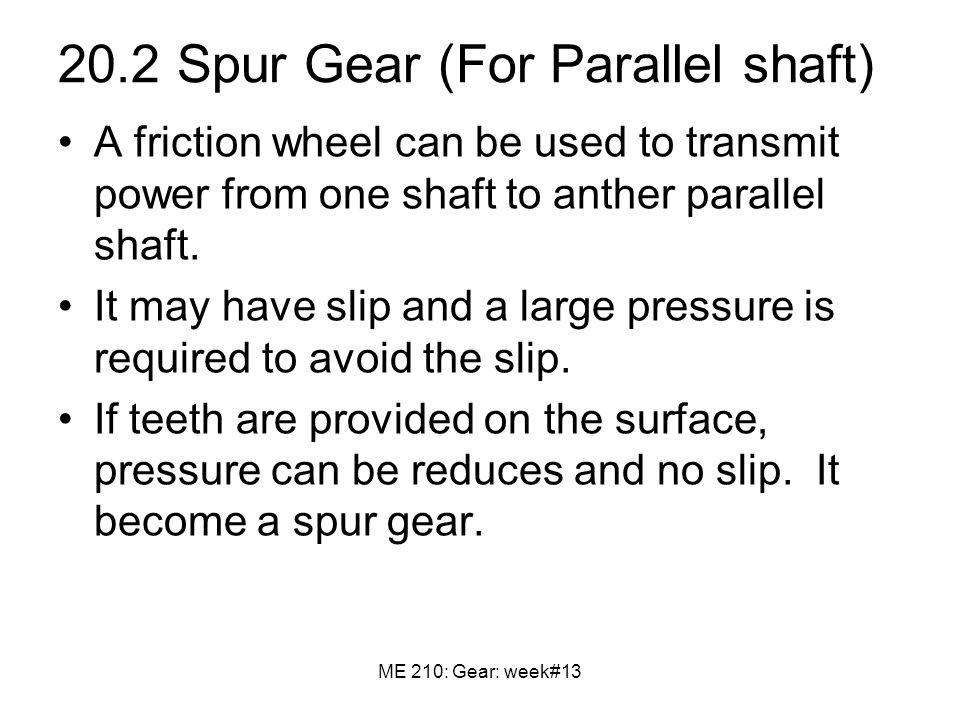 20.2 Spur Gear (For Parallel shaft)

• A friction wheel can be used to transmit power from one shaft to anther parallel shaft.

• It may have slip and a large pressure is required to avoid the slip.

• If teeth are provided on the surface, pressure can be reduces and no slip. It become a spur gear.

ME 210: Gear: week#13